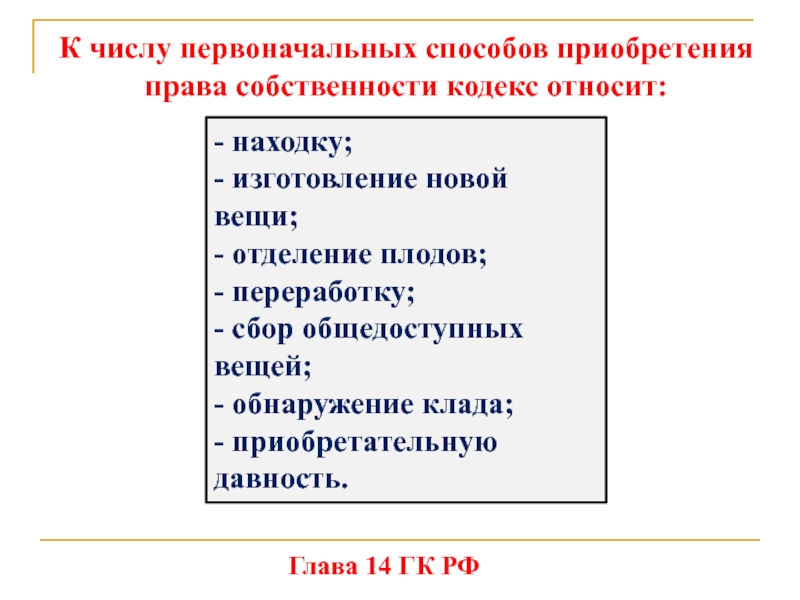 К числу первоначальных способов приобретения права собственности кодекс относит:

- находку;
- изготовление новой вещи;
- отделение плодов;
- переработку;
- сбор общедоступных вещей;
- обнаружение клада;
- приобретательную давность.

Глава 14 ГК РФ